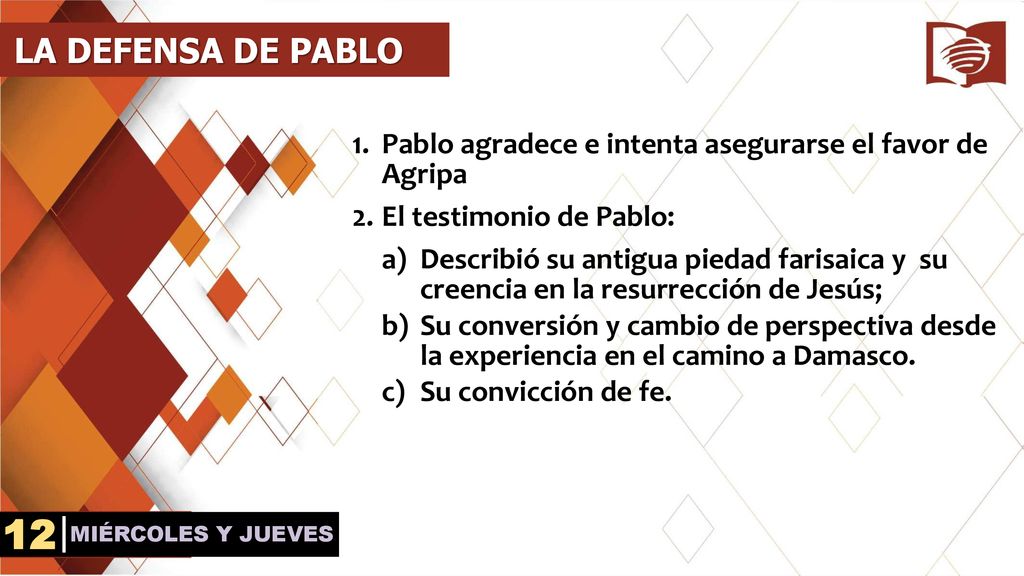 LA DEFENSA DE PABLO

1. Pablo agradece e intenta asegurarse el favor de Agripa

2. El testimonio de Pablo:

a) Describió su antigua piedad farisaica y su creencia en la resurrección de Jesús;

b) Su conversión y cambio de perspectiva desde la experiencia en el camino a Damasco.

c) Su convicción de fe.

12 MIÉRCOLES Y JUEVES